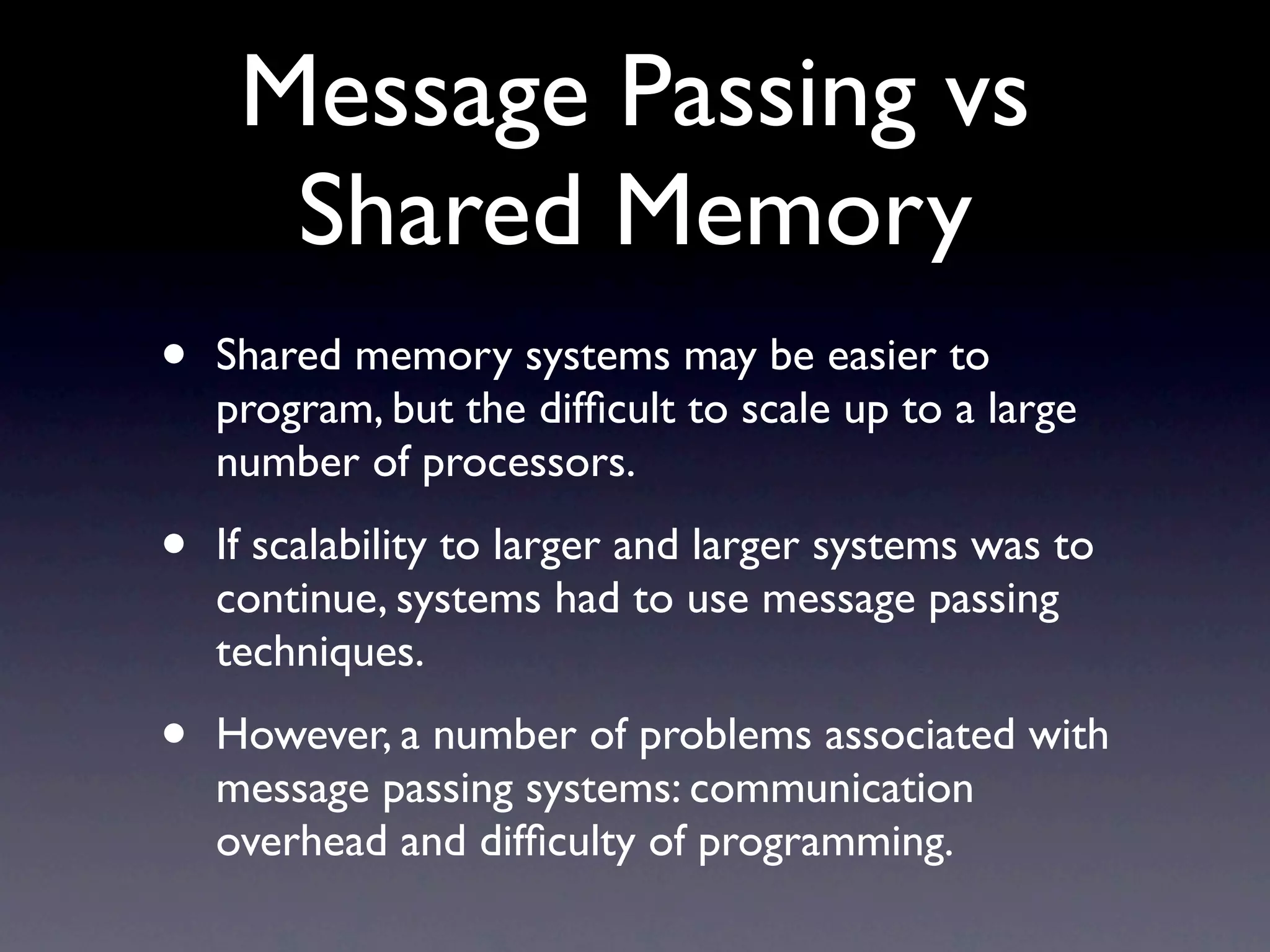 Message Passing vs Shared Memory

• Shared memory systems may be easier to program, but the difficult to scale up to a large number of processors.

• If scalability to larger and larger systems was to continue, systems had to use message passing techniques.

• However, a number of problems associated with message passing systems: communication overhead and difficulty of programming.